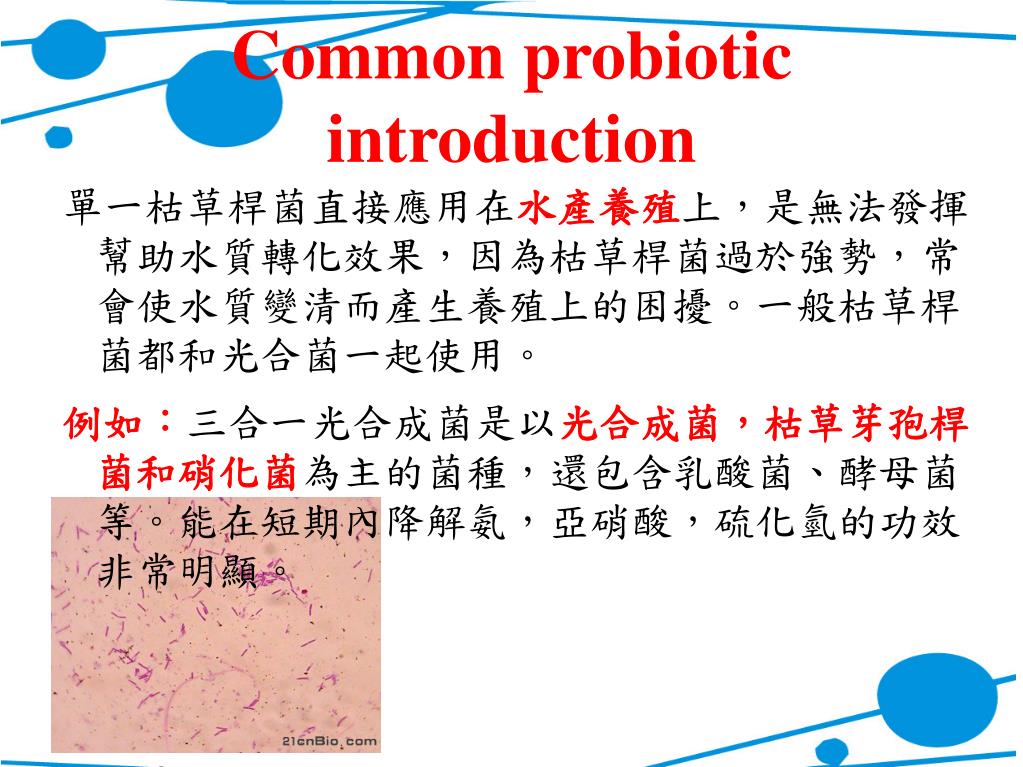 Common probiotic introduction

單一枯草桿菌直接應用在水產養殖上，是無法發揮幫助水質轉化效果，因為枯草桿菌過於強勢，常會使水質變清而產生養殖上的困擾。一般枯草桿菌都和光合菌一起使用。

例如：三合一光合成菌是以光合成菌，枯草芽孢桿菌和硝化菌為主的菌種，還包含乳酸菌、酵母菌等。能在短期內降解氨，亞硝酸，硫化氫的功效非常明顯。

21cnBio.com